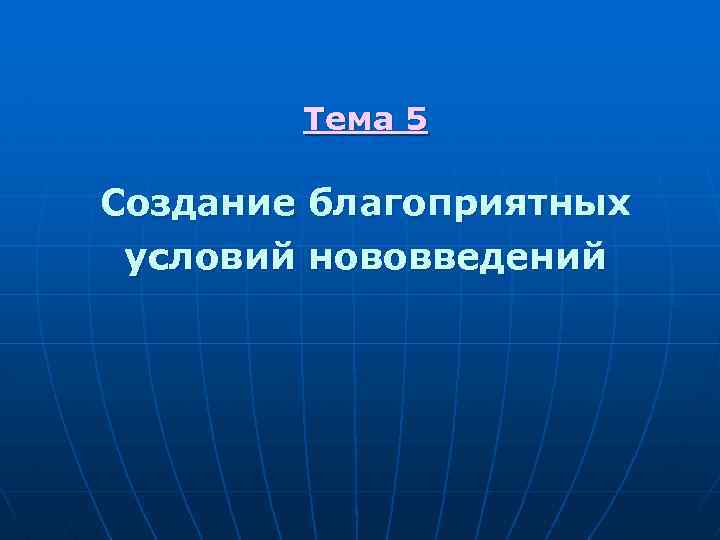 Тема 5

Создание благоприятных условий нововведений